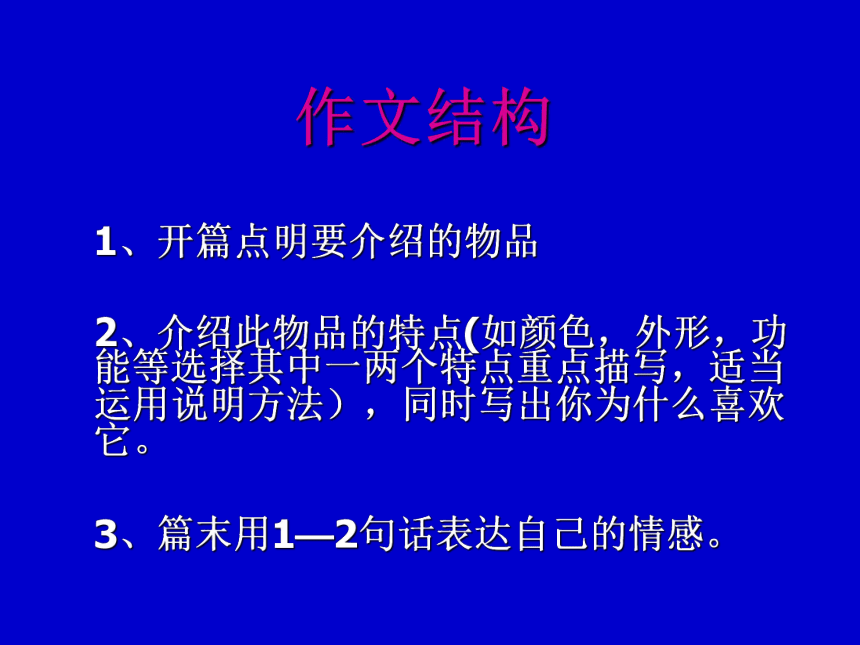 作文结构

1、开篇点明要介绍的物品

2、介绍此物品的特点(如颜色，外形，功能等选择其中一两个特点重点描写，适当运用说明方法），同时写出你为什么喜欢它。

3、篇末用1—2句话表达自己的情感。